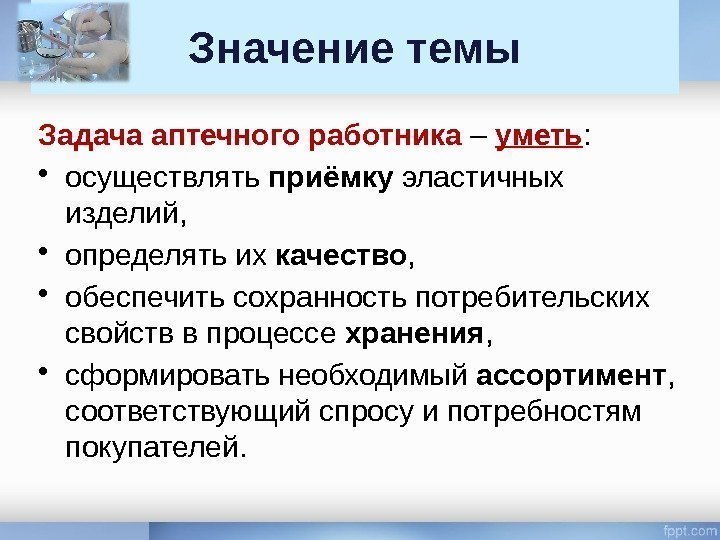 Значение темы

Задача аптечного работника – уметь:

• осуществлять приёмку эластичных изделий,
• определять их качество,
• обеспечить сохранность потребительских свойств в процессе хранения,
• сформировать необходимый ассортимент, соответствующий спросу и потребностям покупателей.

fppt.com